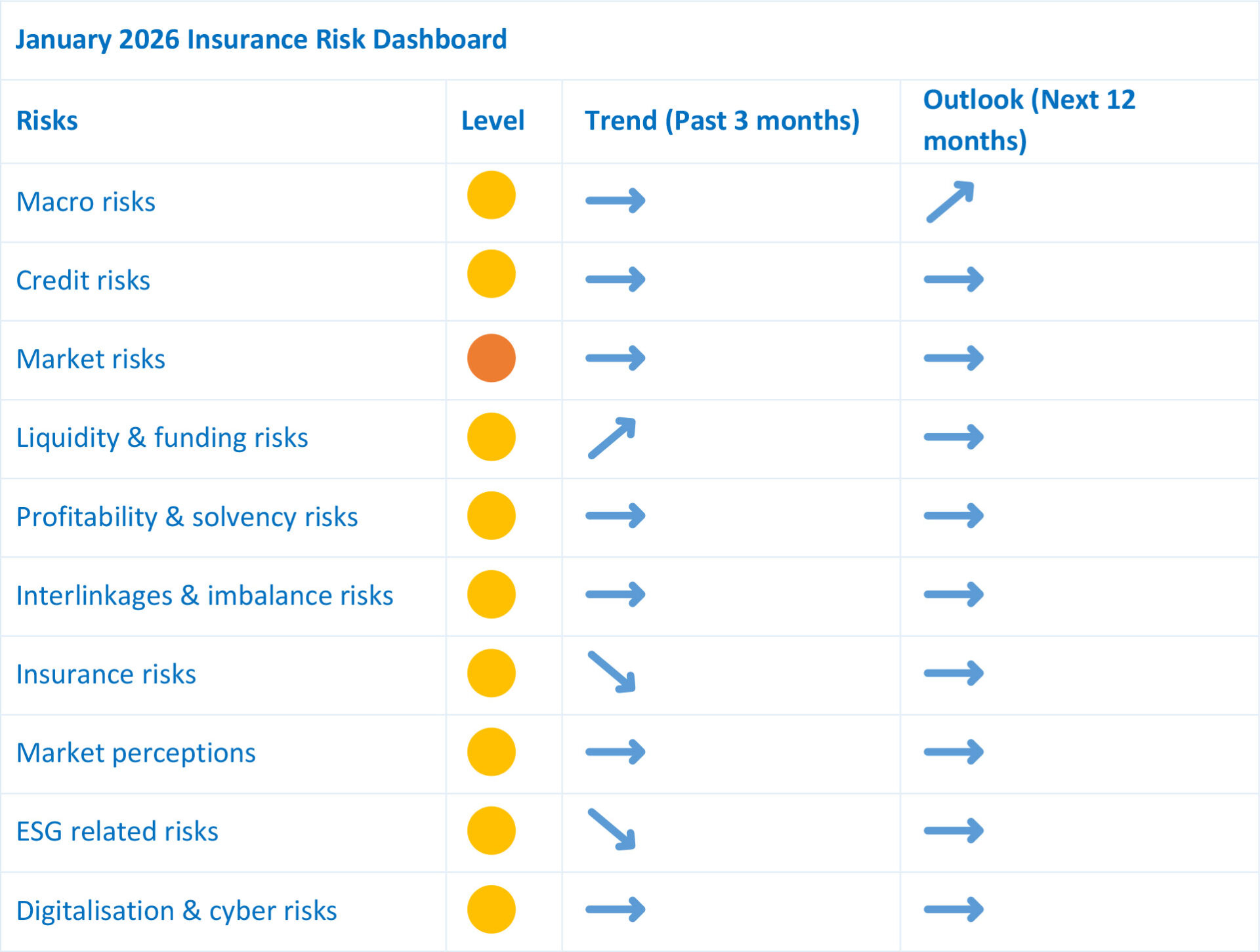 January 2026 Insurance Risk Dashboard

| Risks | Level | Trend (Past 3 months) | Outlook (Next 12 months) |
|---|---|---|---|
| Macro risks | | → | ↗ |
| Credit risks | | → | → |
| Market risks | | → | → |
| Liquidity & funding risks | | ↗ | → |
| Profitability & solvency risks | | → | → |
| Interlinkages & imbalance risks | | → | → |
| Insurance risks | | ↘ | → |
| Market perceptions | | → | → |
| ESG related risks | | ↘ | → |
| Digitalisation & cyber risks | | → | → |